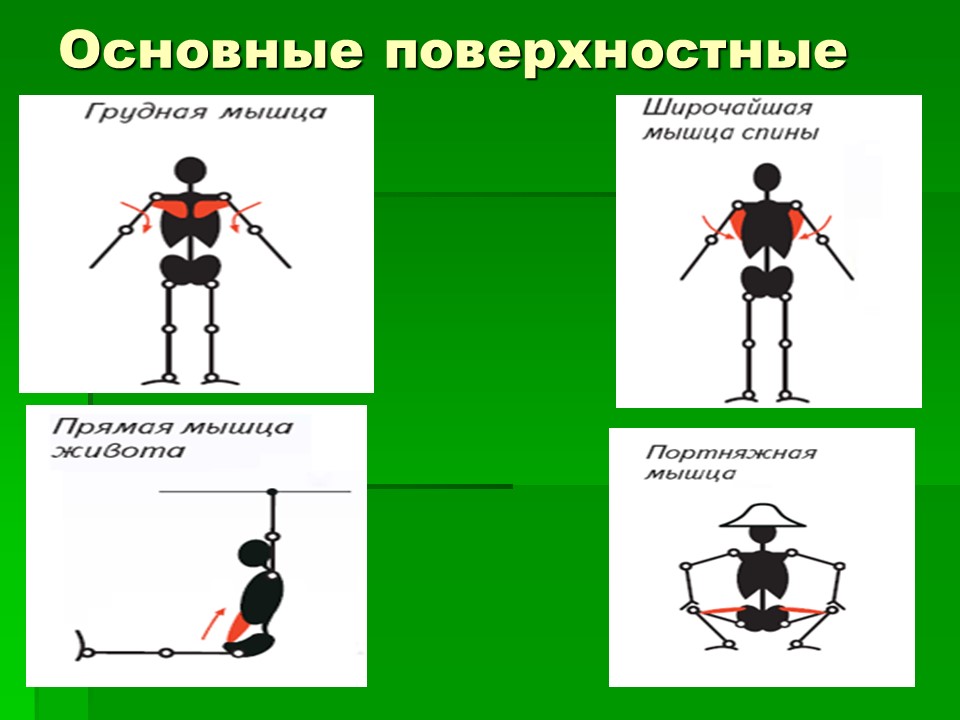 Основные поверхностные

Грудная мышца

Широчайшая мышца спины

Прямая мышца живота

Портняжная мышца